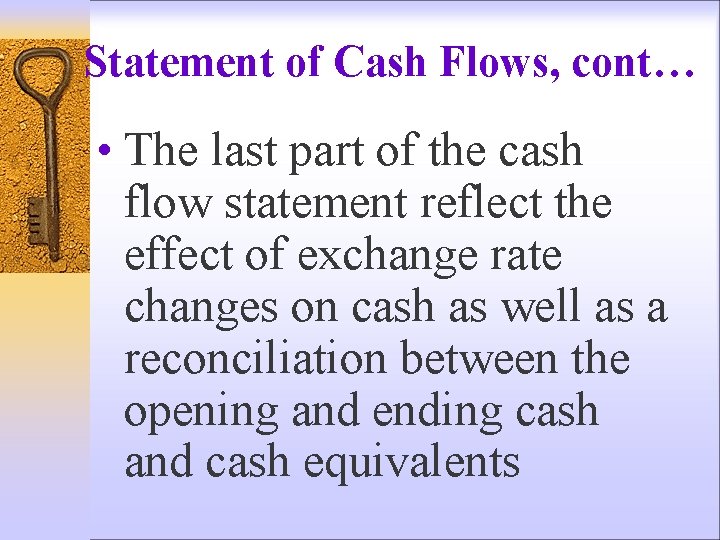 Statement of Cash Flows, cont…

• The last part of the cash flow statement reflect the effect of exchange rate changes on cash as well as a reconciliation between the opening and ending cash and cash equivalents